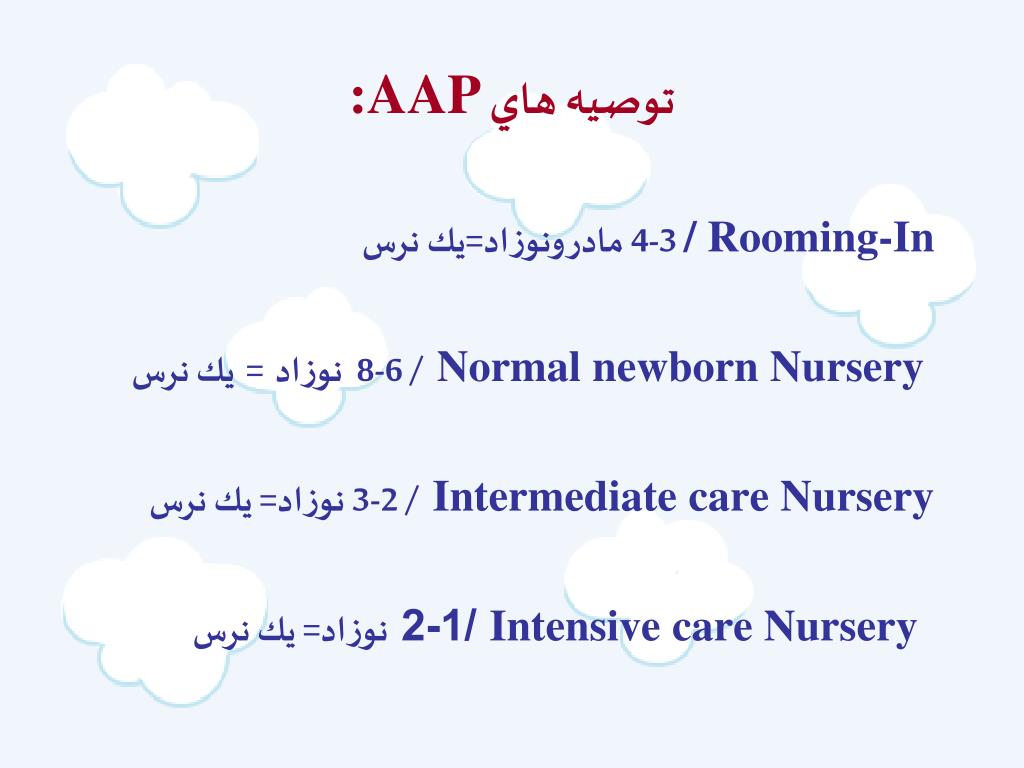 توصيه هاي AAP:

Rooming-In / 4-3 مادرونوزاد=يك نرس

Normal newborn Nursery / 8-6 نوزاد = يك نرس

Intermediate care Nursery / 3-2 نوزاد= يك نرس

Intensive care Nursery /2-1 نوزاد= يك نرس